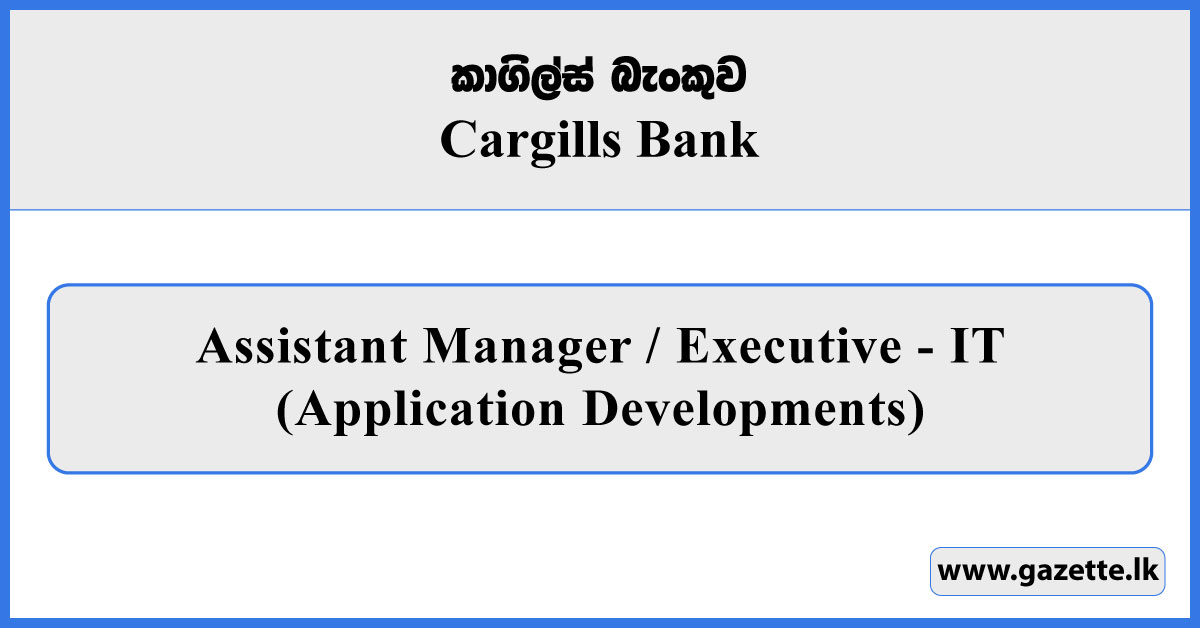 කාගිල්ස් බැංකුව
Cargills Bank

Assistant Manager / Executive - IT (Application Developments)

www.gazette.lk